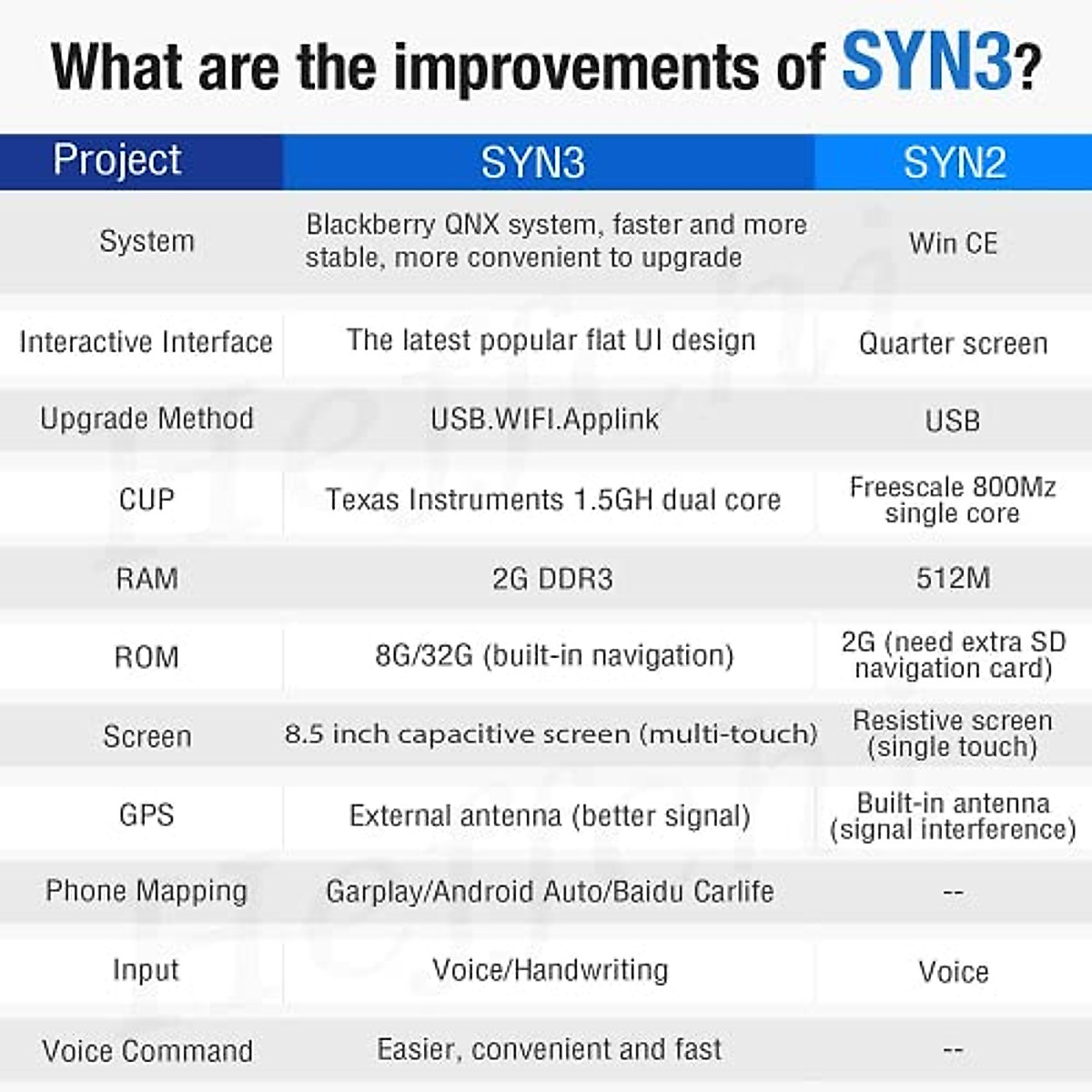 What are the improvements of SYN3?

| Project | SYN3 | SYN2 |
|---|---|---|
| System | Blackberry QNX system, faster and more stable, more convenient to upgrade | Win CE |
| Interactive Interface | The latest popular flat UI design | Quarter screen |
| Upgrade Method | USB.WIFI.Applink | USB |
| CUP | Texas Instruments 1.5GH dual core | Freescale 800Mz single core |
| RAM | 2G DDR3 | 512M |
| ROM | 8G/32G (built-in navigation) | 2G (need extra SD navigation card) |
| Screen | 8.5 inch capacitive screen (multi-touch) | Resistive screen (single touch) |
| GPS | External antenna (better signal) | Built-in antenna (signal interference) |
| Phone Mapping | Garplay/Android Auto/Baidu Carlife | -- |
| Input | Voice/Handwriting | Voice |
| Voice Command | Easier, convenient and fast | -- |